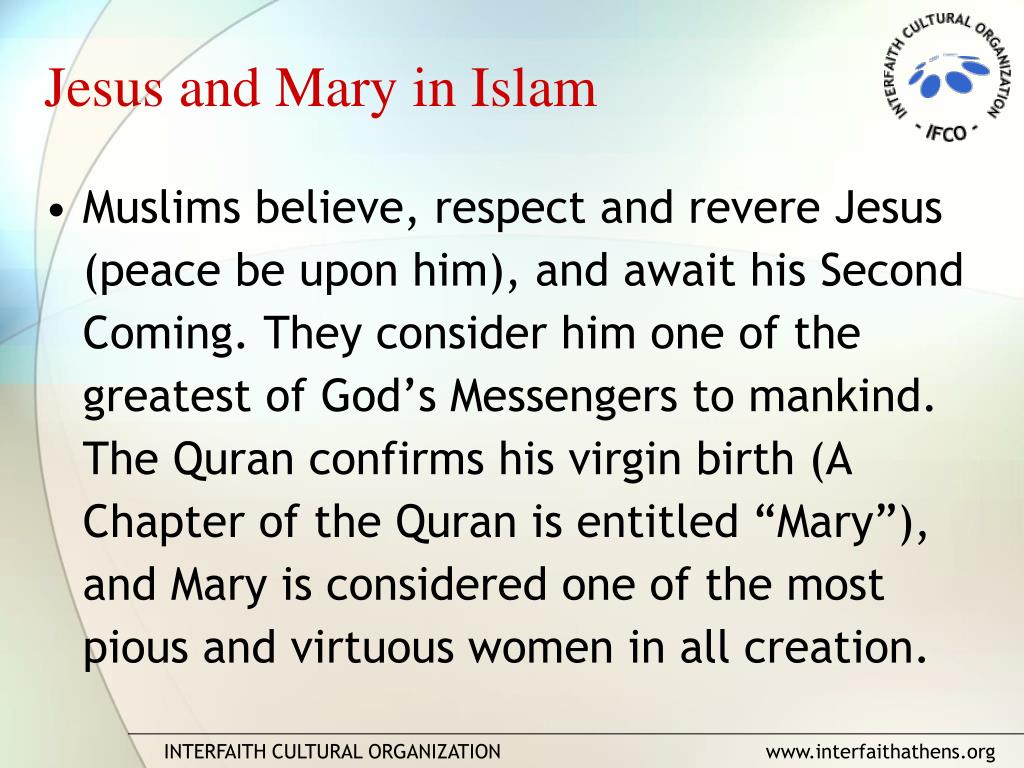 Jesus and Mary in Islam

INTERFAITH CULTURAL ORGANIZATION
- IFCO -

• Muslims believe, respect and revere Jesus (peace be upon him), and await his Second Coming. They consider him one of the greatest of God’s Messengers to mankind. The Quran confirms his virgin birth (A Chapter of the Quran is entitled “Mary”), and Mary is considered one of the most pious and virtuous women in all creation.

INTERFAITH CULTURAL ORGANIZATION
www.interfaithathens.org